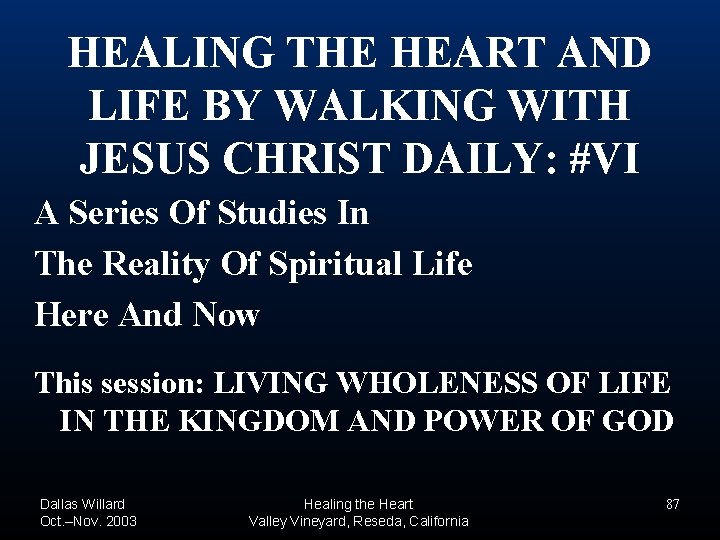 HEALING THE HEART AND LIFE BY WALKING WITH JESUS CHRIST DAILY: #VI

A Series Of Studies In

The Reality Of Spiritual Life

Here And Now

This session: LIVING WHOLENESS OF LIFE IN THE KINGDOM AND POWER OF GOD

Dallas Willard
Oct.–Nov. 2003

Healing the Heart
Valley Vineyard, Reseda, California

87